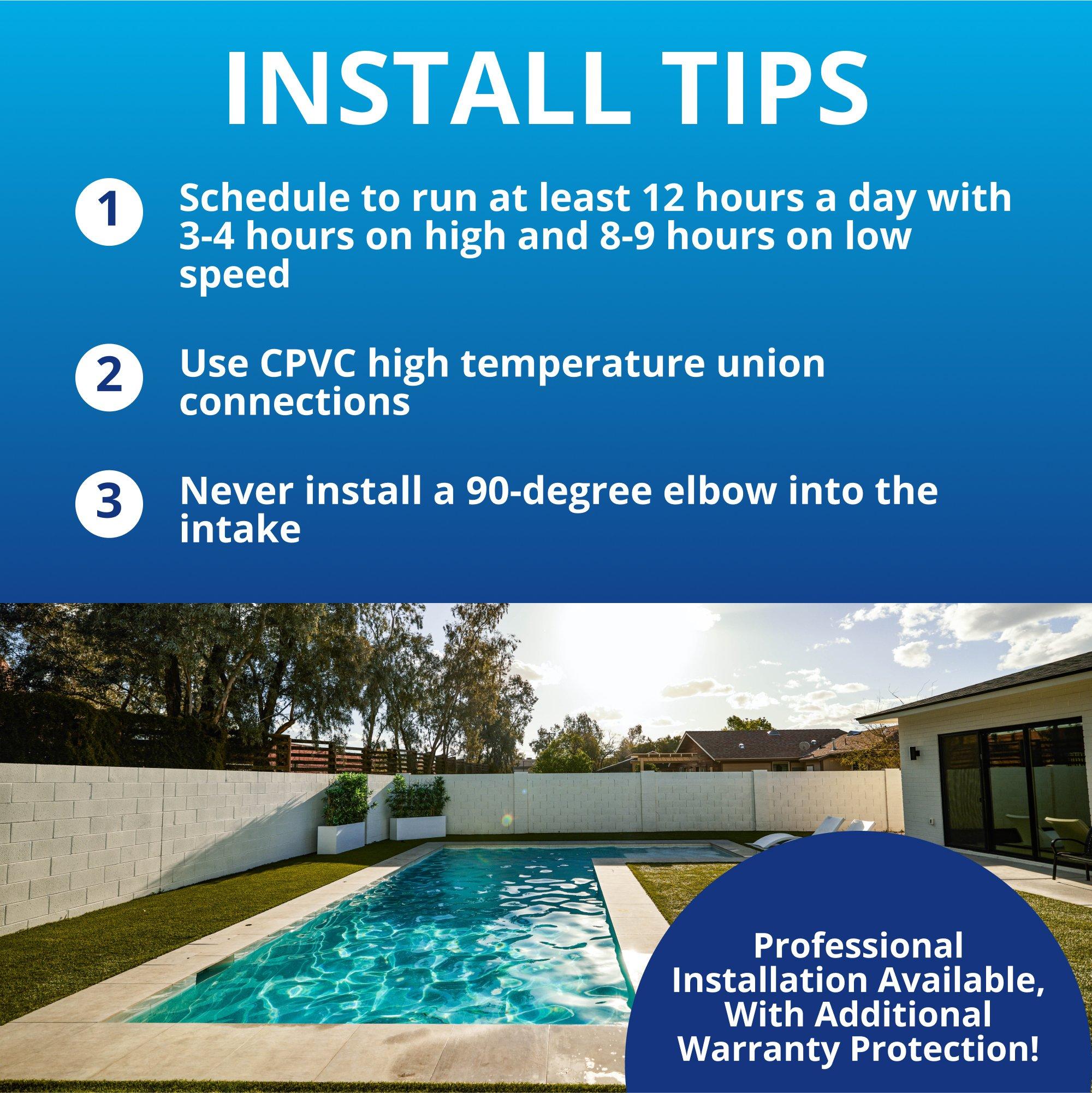 INSTALL TIPS

1 Schedule to run at least 12 hours a day with 3-4 hours on high and 8-9 hours on low speed

2 Use CPVC high temperature union connections

3 Never install a 90-degree elbow into the intake

Professional Installation Available, With Additional Warranty Protection!